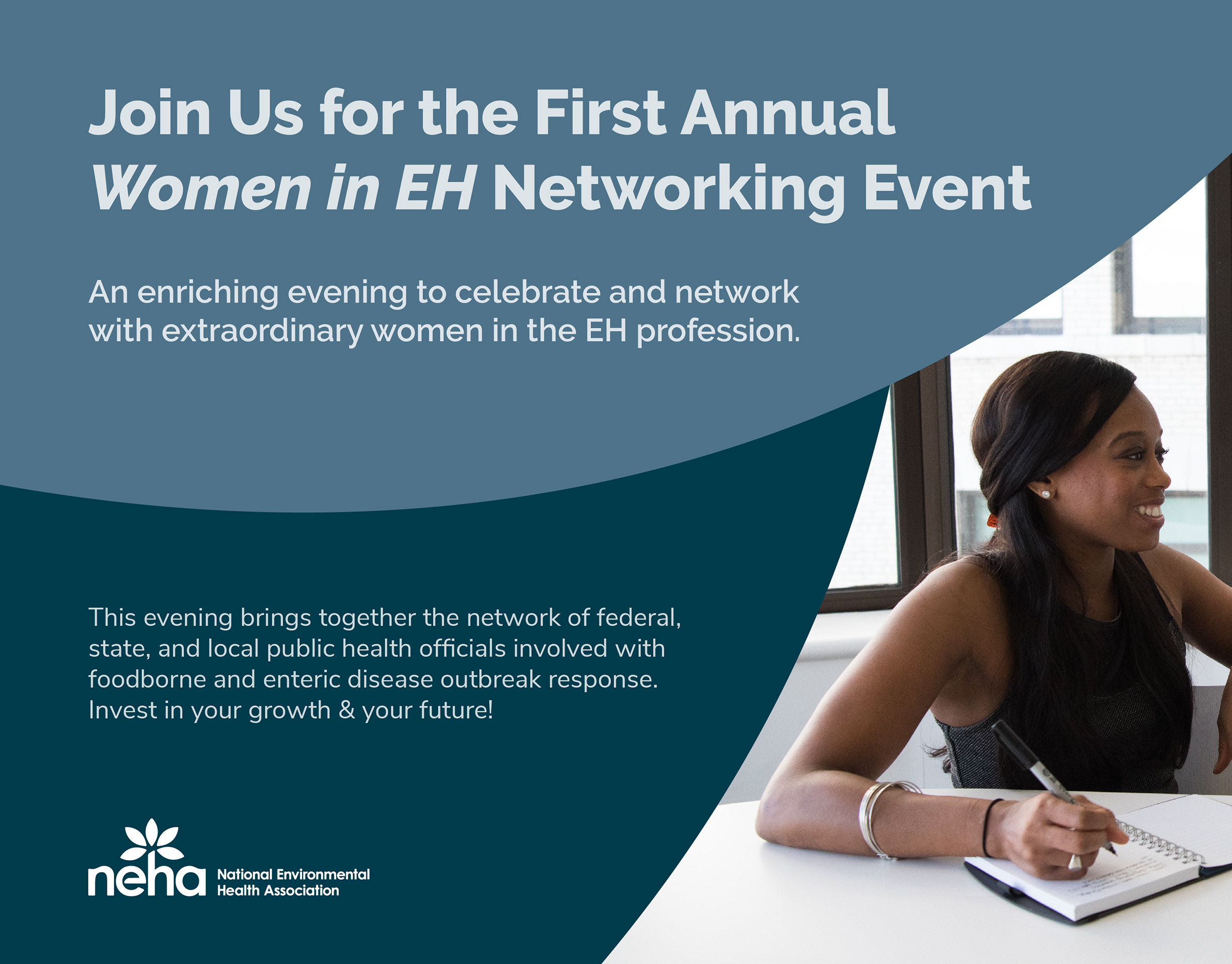 Join Us for the First Annual Women in EH Networking Event

An enriching evening to celebrate and network with extraordinary women in the EH profession.

This evening brings together the network of federal, state, and local public health officials involved with foodborne and enteric disease outbreak response. Invest in your growth & your future!

neha National Environmental Health Association